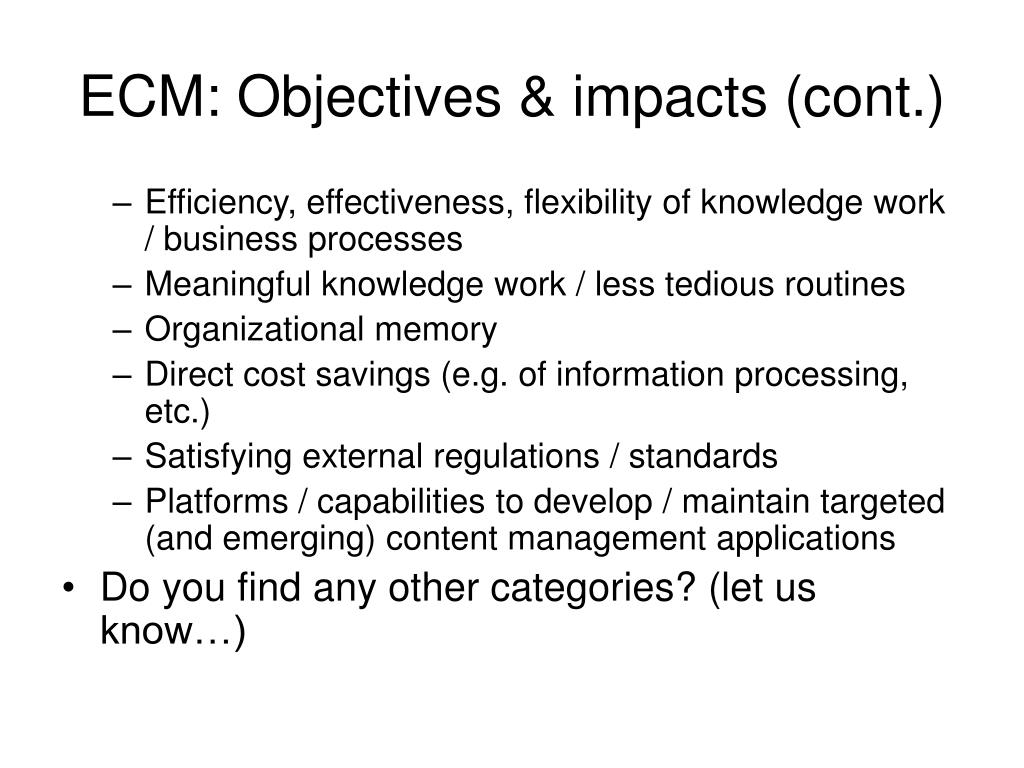 ECM: Objectives & impacts (cont.)

– Efficiency, effectiveness, flexibility of knowledge work / business processes
– Meaningful knowledge work / less tedious routines
– Organizational memory
– Direct cost savings (e.g. of information processing, etc.)
– Satisfying external regulations / standards
– Platforms / capabilities to develop / maintain targeted (and emerging) content management applications

• Do you find any other categories? (let us know…)